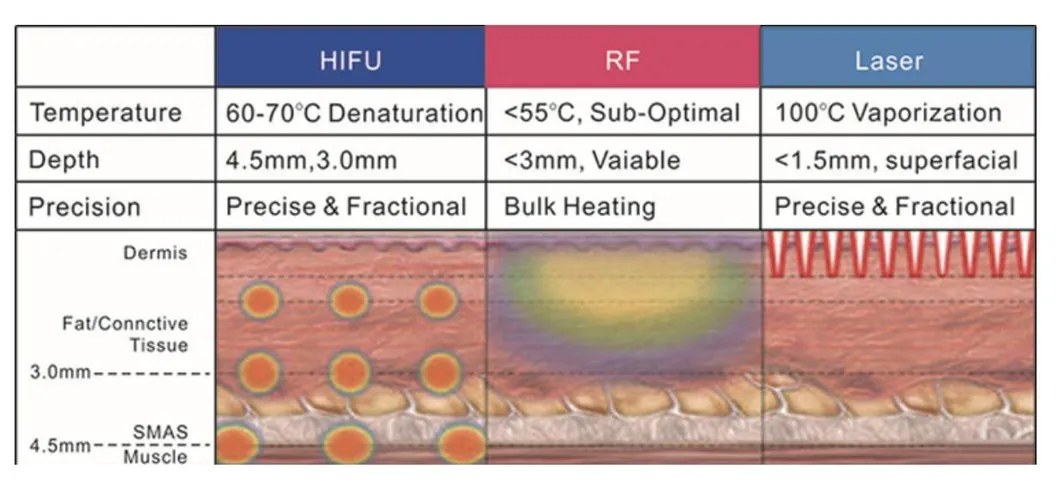 | | HIFU | RF | Laser |
|---|---|---|---|
| Temperature | 60-70°C Denaturation | <55°C, Sub-Optimal | 100°C Vaporization |
| Depth | 4.5mm,3.0mm | <3mm, Vaiable | <1.5mm, superfacial |
| Precision | Precise & Fractional | Bulk Heating | Precise & Fractional |

Dermis

Fat/Connctive Tissue

3.0mm

SMAS

4.5mm

Muscle